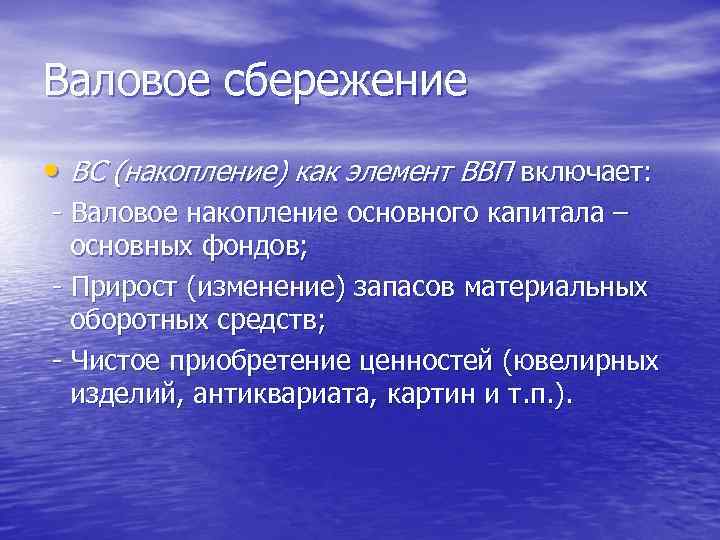 Валовое сбережение

• ВС (накопление) как элемент ВВП включает:

- Валовое накопление основного капитала – основных фондов;

- Прирост (изменение) запасов материальных оборотных средств;

- Чистое приобретение ценностей (ювелирных изделий, антиквариата, картин и т.п.).